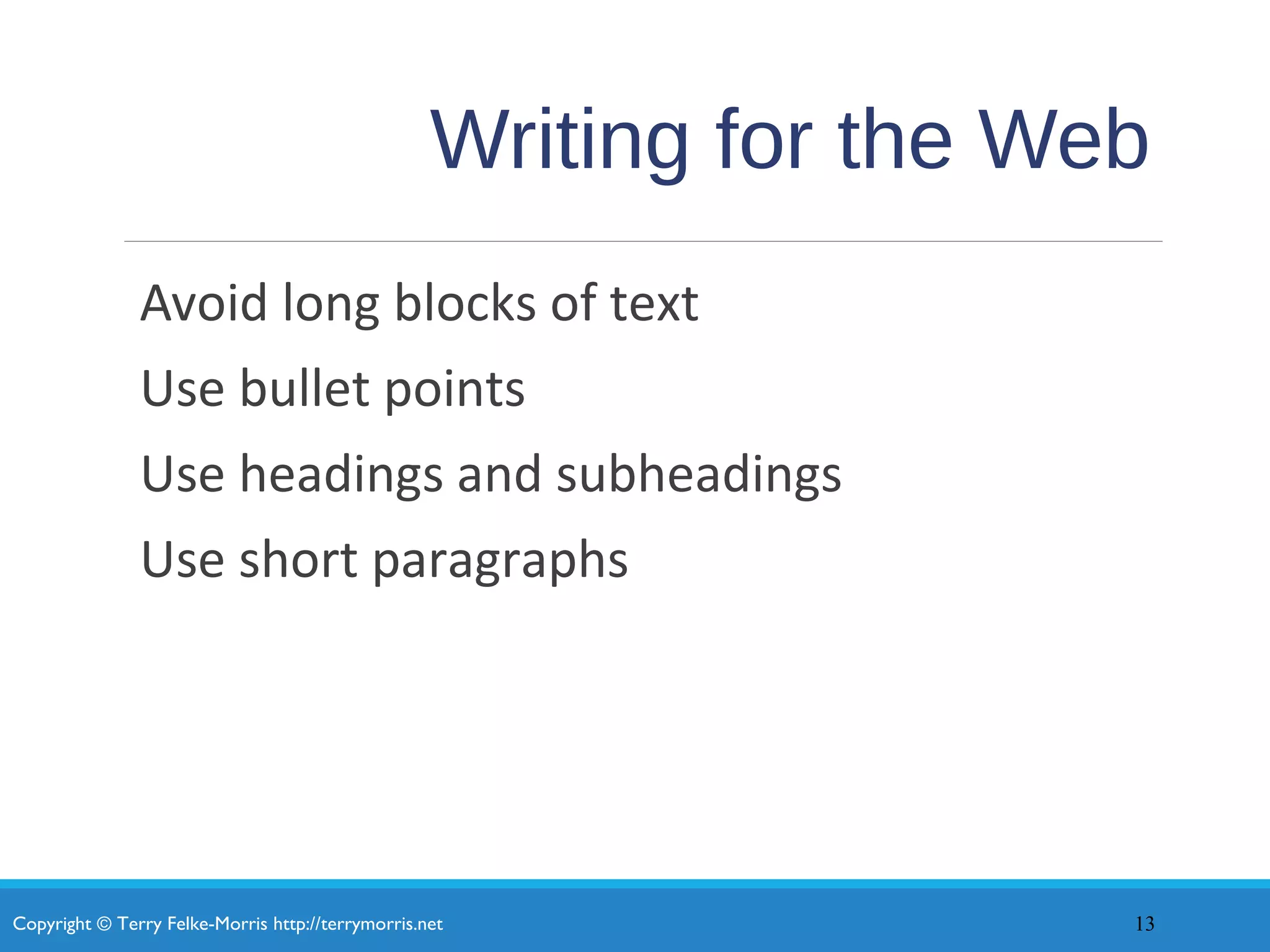 Writing for the Web

Avoid long blocks of text

Use bullet points

Use headings and subheadings

Use short paragraphs

Copyright © Terry Felke-Morris http://terrymorris.net

13